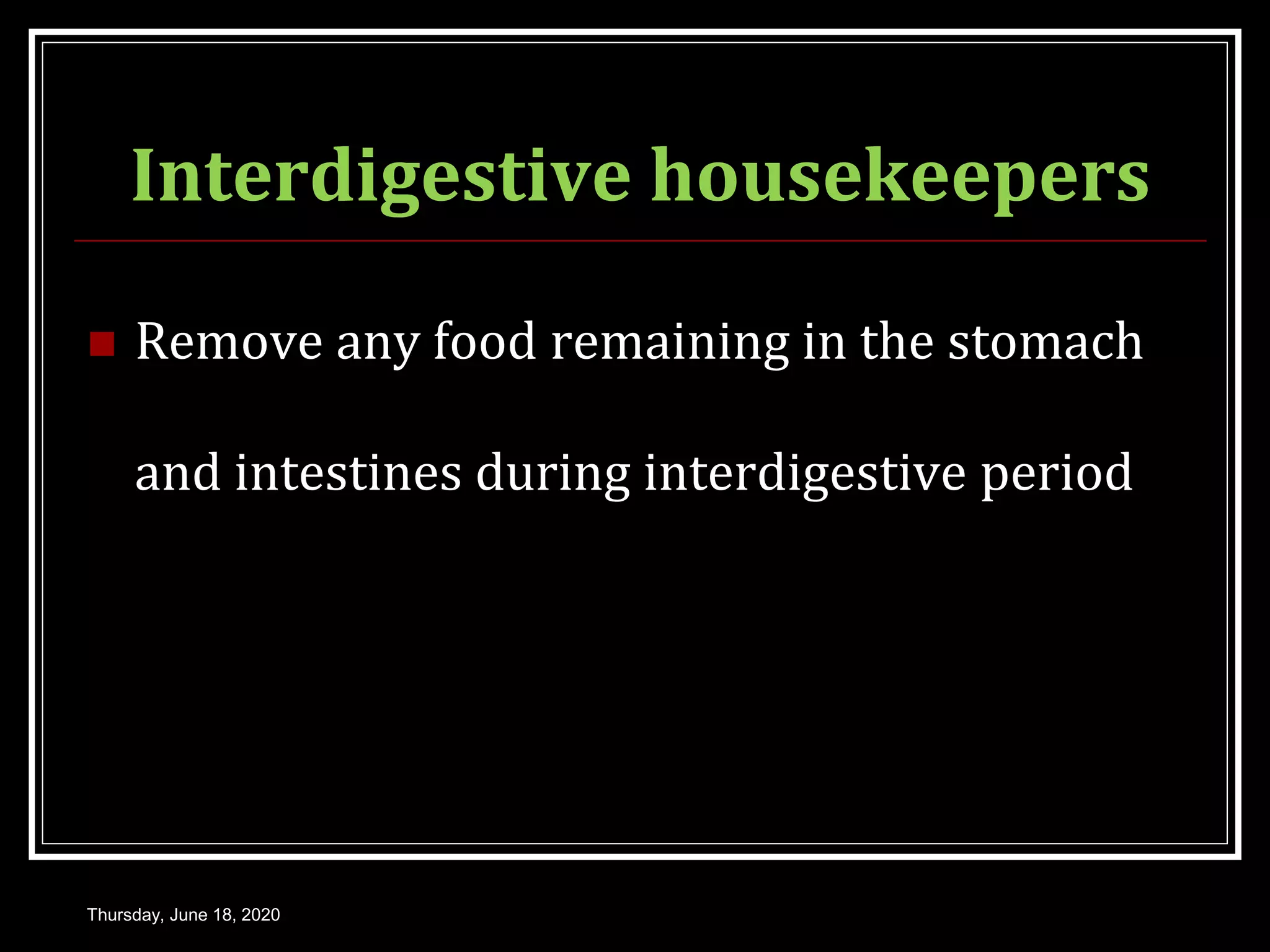 Interdigestive housekeepers

Remove any food remaining in the stomach and intestines during interdigestive period

Thursday, June 18, 2020